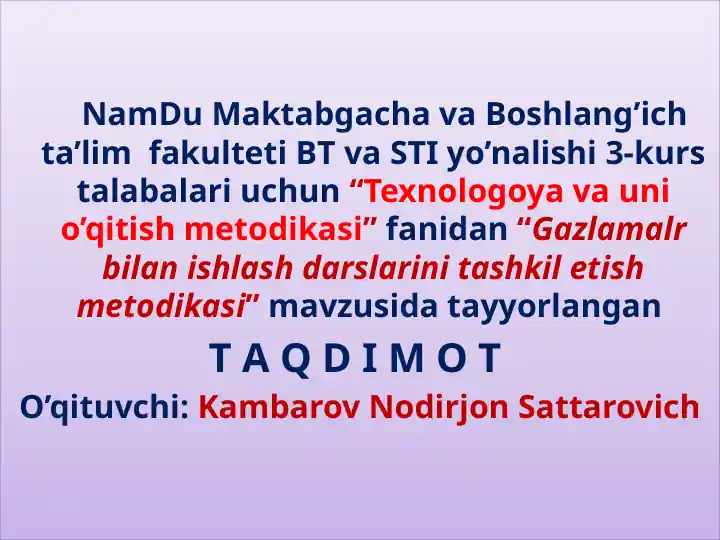 NamDu Maktabgacha va Boshlang’ich ta’lim fakulteti BT va STI yo’nalishi 3-kurs talabalari uchun “Texnologoya va uni o’qitish metodikasi” fanidan “Gazlamalr bilan ishlash darslarini tashkil etish metodikasi” mavzusida tayyorlangan

T A Q D I M O T

O’qituvchi: Kambarov Nodirjon Sattarovich